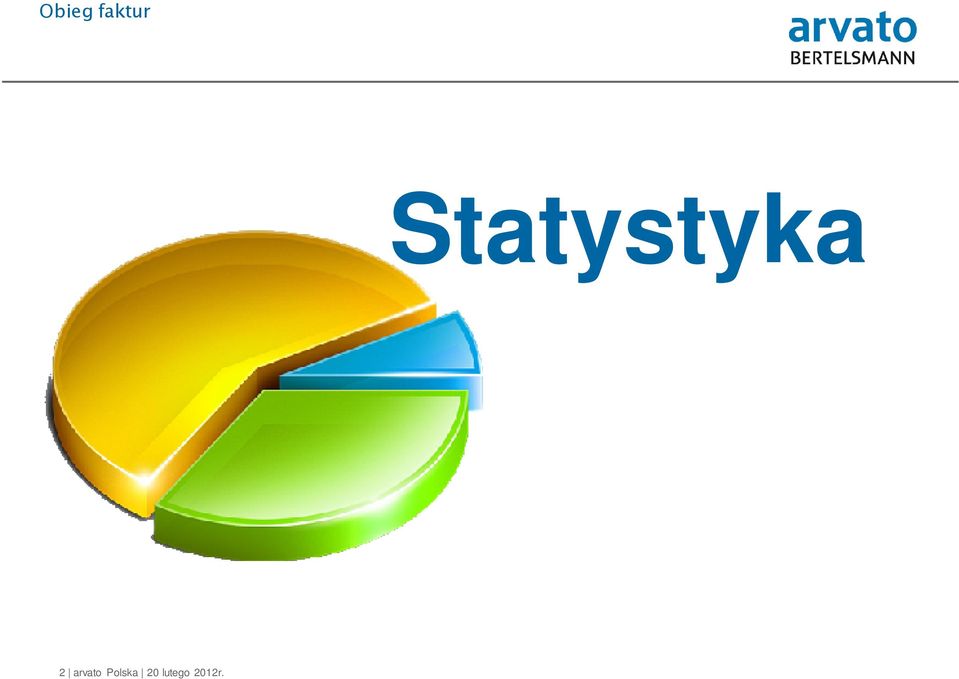 Obieg faktur

arvato
BERTELSMANN

Statystyka

2 | arvato Polska | 20 lutego 2012r.